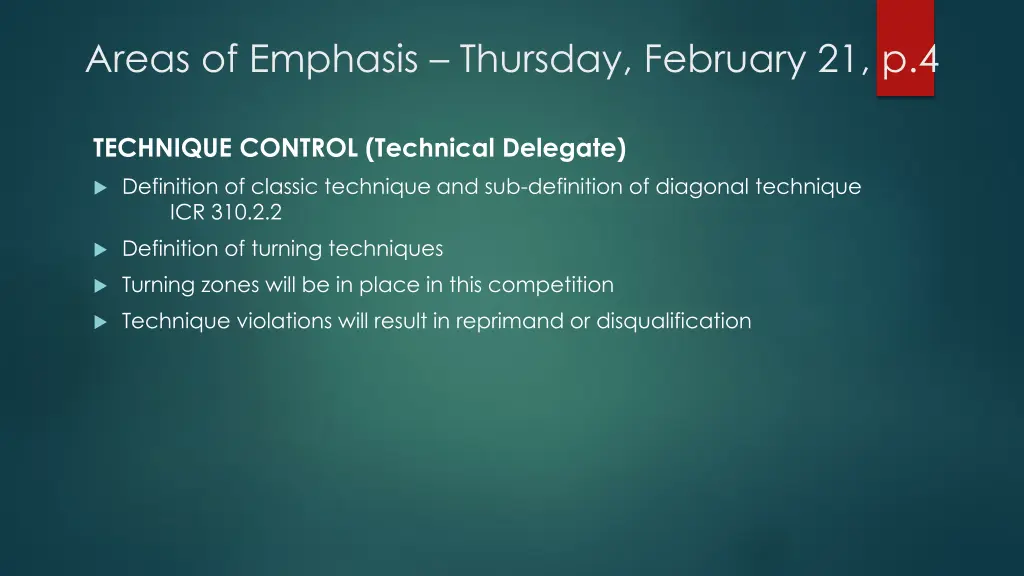 Areas of Emphasis – Thursday, February 21, p.4

TECHNIQUE CONTROL (Technical Delegate)

Definition of classic technique and sub-definition of diagonal technique ICR 310.2.2

Definition of turning techniques

Turning zones will be in place in this competition

Technique violations will result in reprimand or disqualification